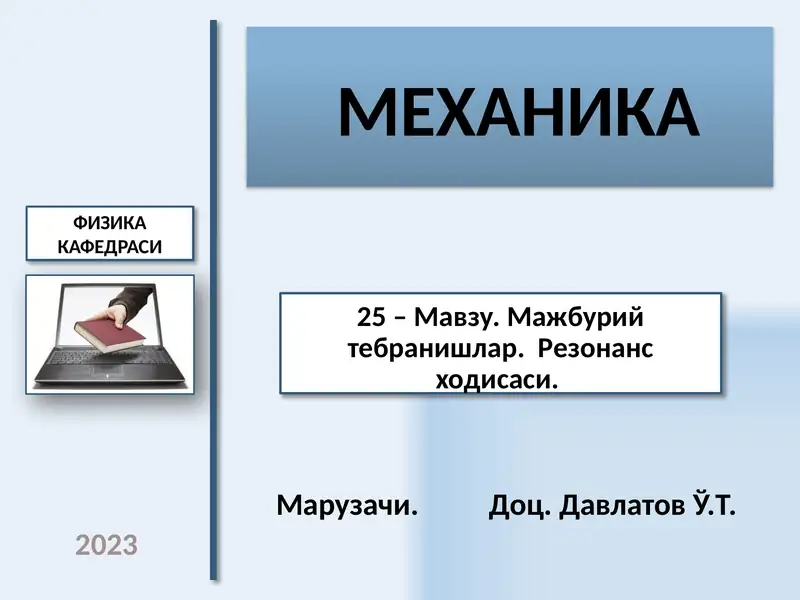 МЕХАНИКА

ФИЗИКА КАФЕДРАСИ

25 – Мавзу. Мажбурий тебранишлар. Резонанс ходисаси.

Марузачи. Доц. Давлатов Ў.Т.

2023